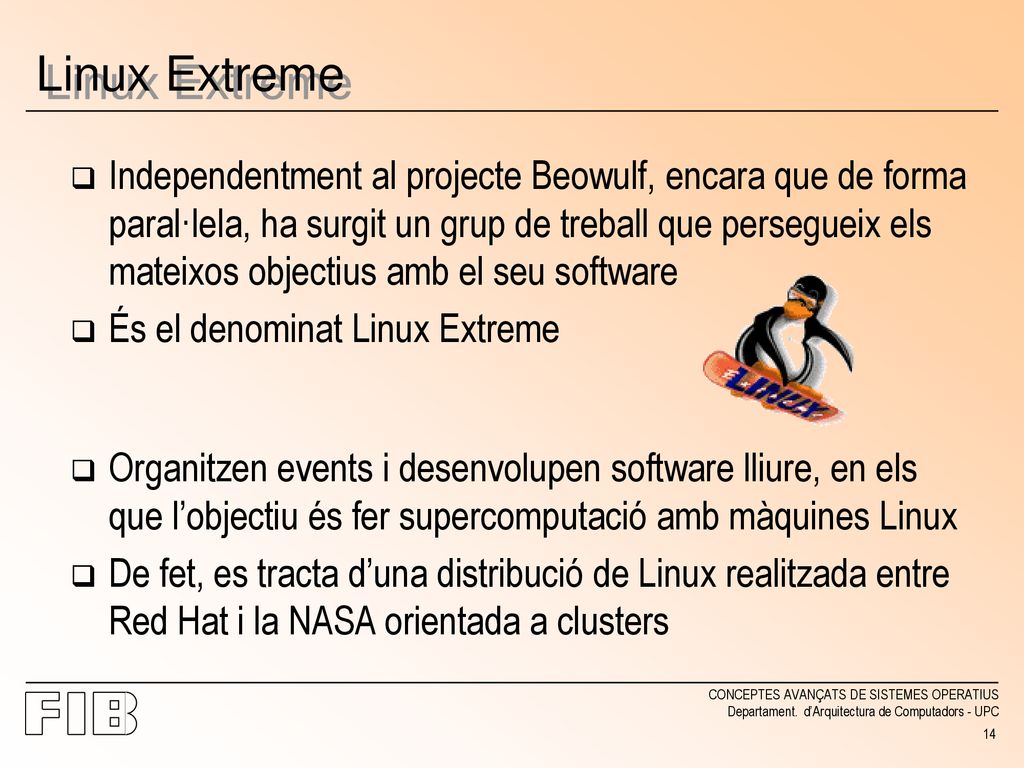 Linux Extreme

❑ Independentment al projecte Beowulf, encara que de forma paral·lela, ha surgit un grup de treball que persegueix els mateixos objectius amb el seu software

❑ És el denominat Linux Extreme

LINUX

❑ Organitzen events i desenvolupen software lliure, en els que l'objectiu és fer supercomputació amb màquines Linux

❑ De fet, es tracta d'una distribució de Linux realitzada entre Red Hat i la NASA orientada a clusters

FIB

CONCEPTES AVANÇATS DE SISTEMES OPERATIUS
Departament. d'Arquitectura de Computadors - UPC
14